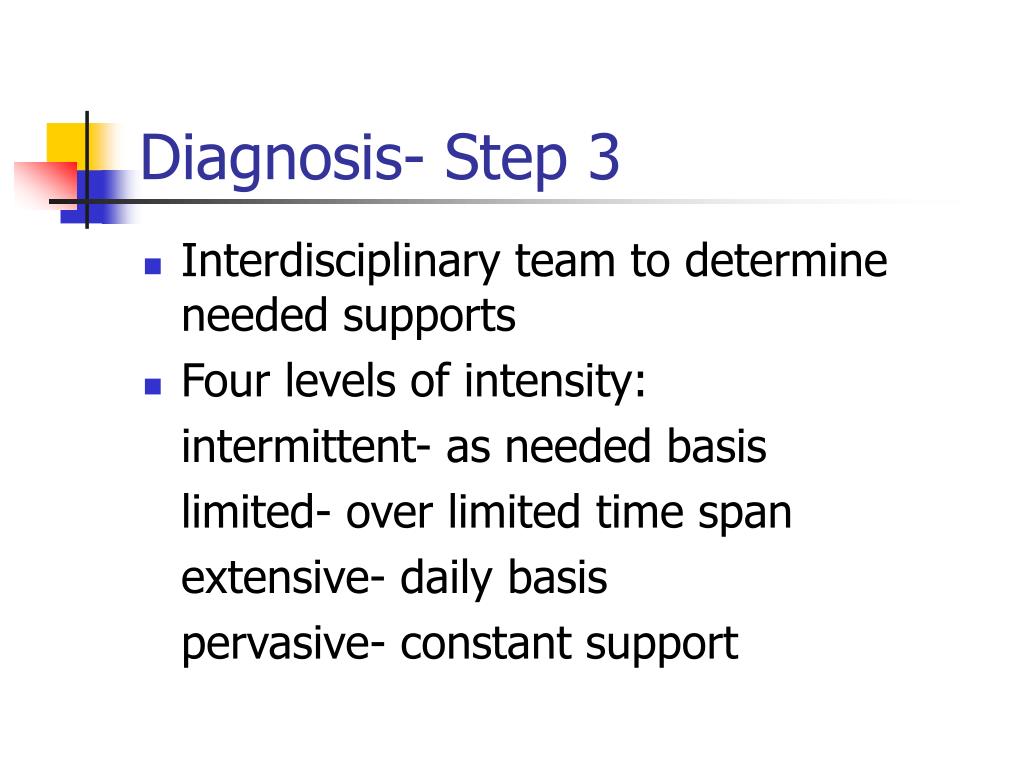 Diagnosis- Step 3

- Interdisciplinary team to determine needed supports
- Four levels of intensity:

intermittent- as needed basis

limited- over limited time span

extensive- daily basis

pervasive- constant support